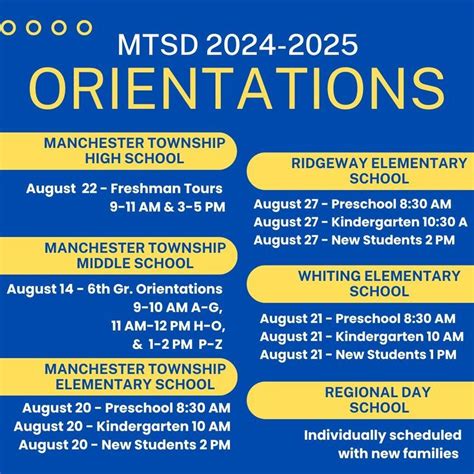 MTSD 2024-2025
ORIENTATIONS

MANCHESTER TOWNSHIP HIGH SCHOOL

August 22 - Freshman Tours 9-11 AM & 3-5 PM

MANCHESTER TOWNSHIP MIDDLE SCHOOL

August 14 - 6th Gr. Orientations 9-10 AM A-G, 11 AM-12 PM H-O, & 1-2 PM P-Z

MANCHESTER TOWNSHIP ELEMENTARY SCHOOL

August 20 - Preschool 8:30 AM
August 20 - Kindergarten 10 AM
August 20 - New Students 2 PM

RIDGEWAY ELEMENTARY SCHOOL

August 27 - Preschool 8:30 AM
August 27 - Kindergarten 10:30 A
August 27 - New Students 2 PM

WHITING ELEMENTARY SCHOOL

August 21 - Preschool 8:30 AM
August 21 - Kindergarten 10 AM
August 21 - New Students 1 PM

REGIONAL DAY SCHOOL

Individually scheduled with new families